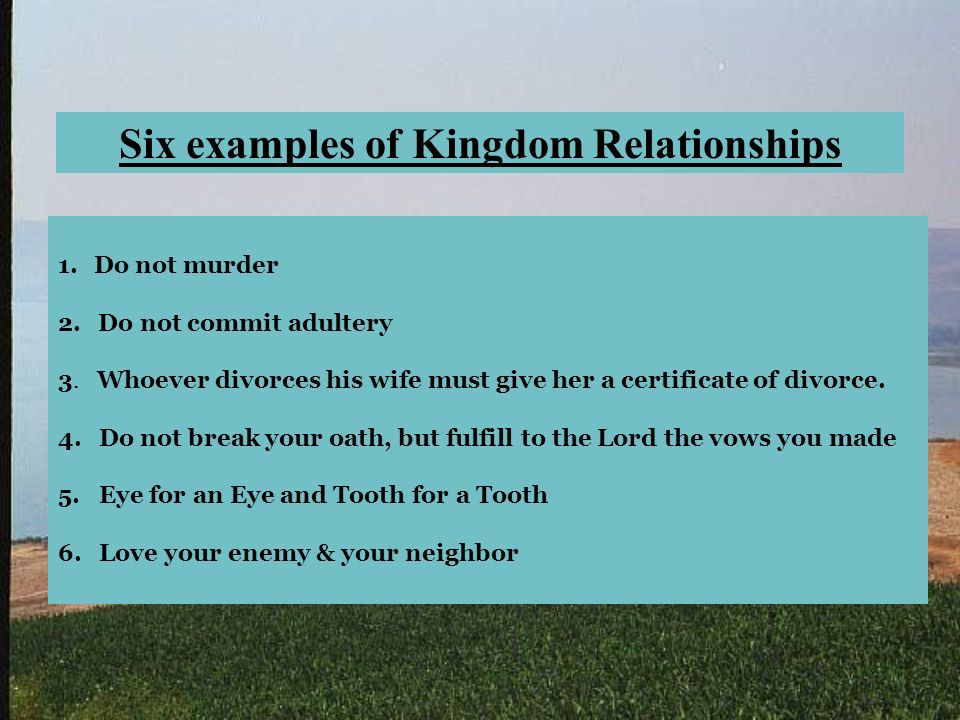 Six examples of Kingdom Relationships

1. Do not murder

2. Do not commit adultery

3. Whoever divorces his wife must give her a certificate of divorce.

4. Do not break your oath, but fulfill to the Lord the vows you made

5. Eye for an Eye and Tooth for a Tooth

6. Love your enemy & your neighbor